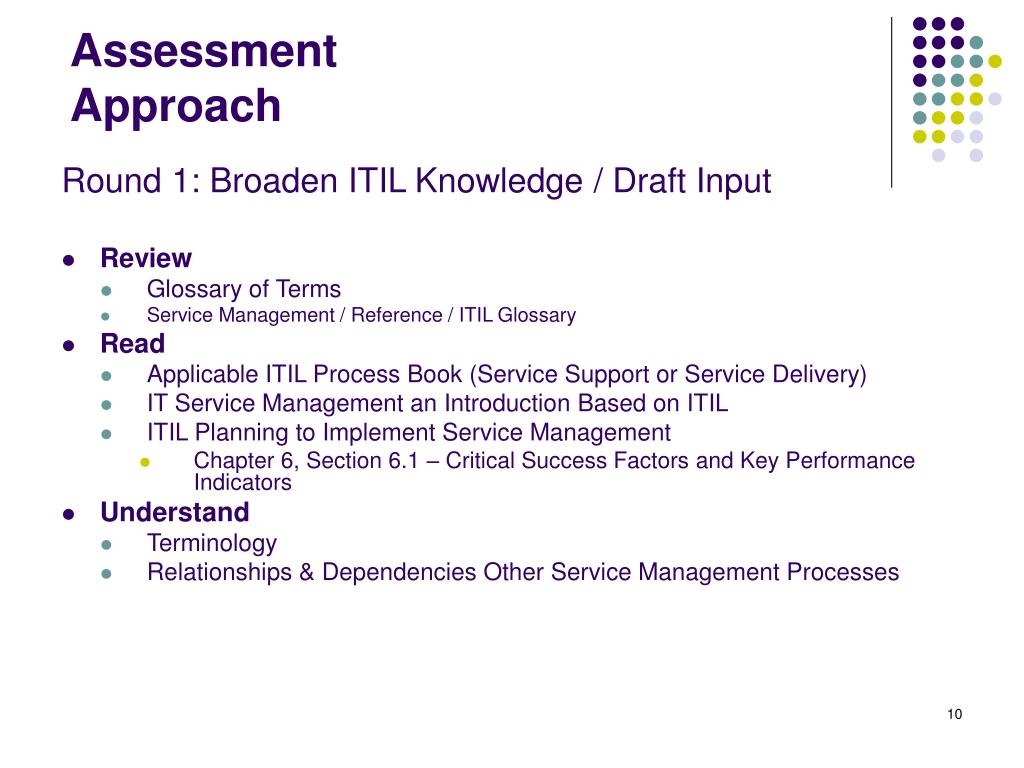 Assessment Approach

Round 1: Broaden ITIL Knowledge / Draft Input

- Review
  - Glossary of Terms
  - Service Management / Reference / ITIL Glossary
- Read
  - Applicable ITIL Process Book (Service Support or Service Delivery)
  - IT Service Management an Introduction Based on ITIL
  - ITIL Planning to Implement Service Management
    - Chapter 6, Section 6.1 – Critical Success Factors and Key Performance Indicators
- Understand
  - Terminology
  - Relationships & Dependencies Other Service Management Processes

10